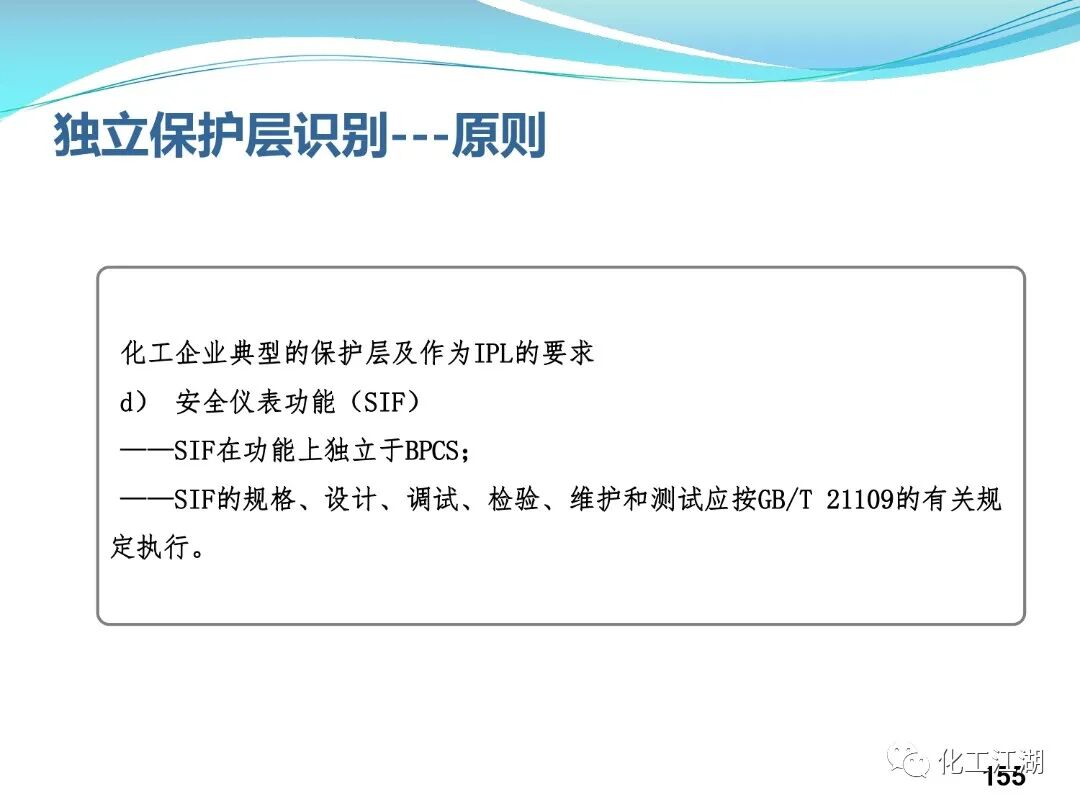 独立保护层识别---原则

化工企业典型的保护层及作为IPL的要求
d） 安全仪表功能（SIF）
——SIF在功能上独立于BPCS；
——SIF的规格、设计、调试、检验、维护和测试应按GB/T 21109的有关规定执行。

化工江湖
155